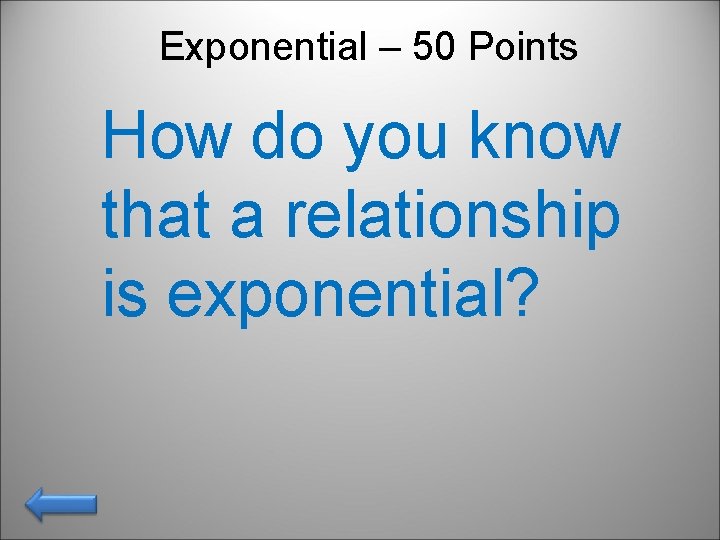 Exponential – 50 Points

How do you know that a relationship is exponential?